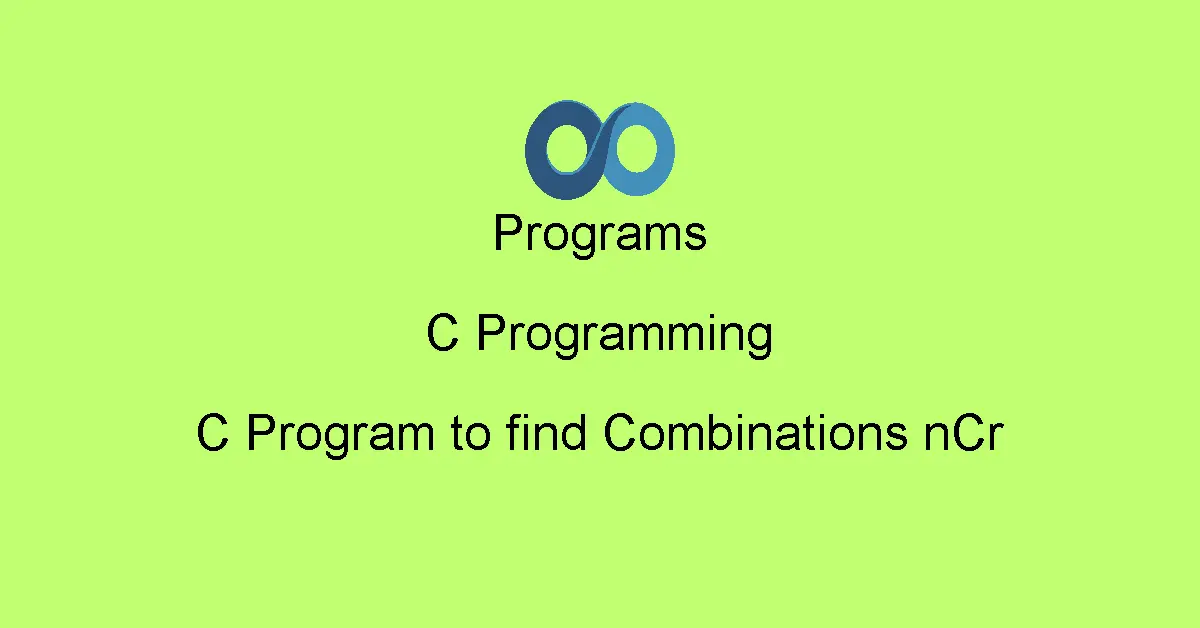 Programs

C Programming

C Program to find Combinations nCr